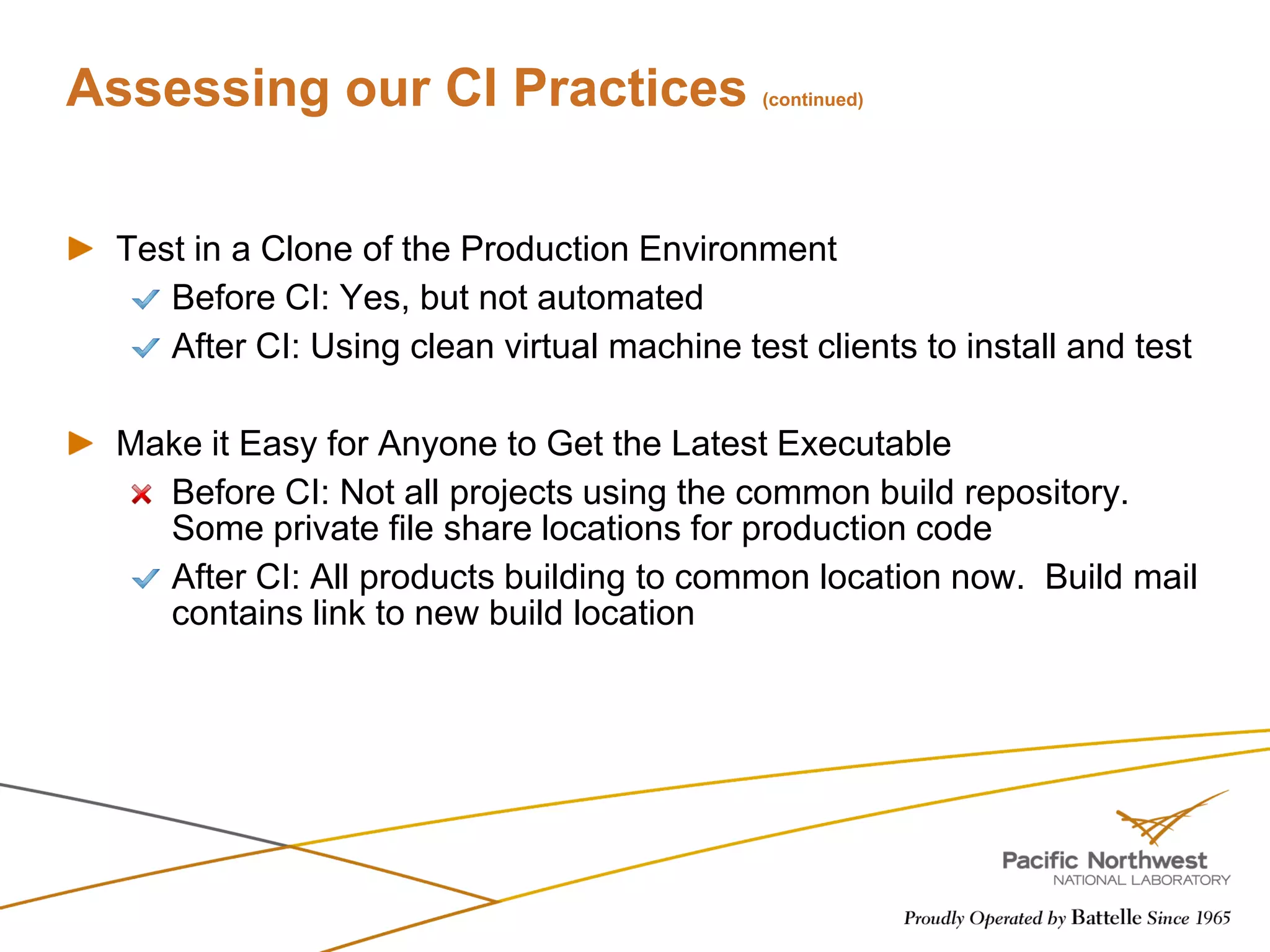 Assessing our CI Practices (continued)

Test in a Clone of the Production Environment

Before CI: Yes, but not automated

After CI: Using clean virtual machine test clients to install and test

Make it Easy for Anyone to Get the Latest Executable

Before CI: Not all projects using the common build repository. Some private file share locations for production code

After CI: All products building to common location now.  Build mail contains link to new build location

Pacific Northwest
NATIONAL LABORATORY

Proudly Operated by Battelle Since 1965